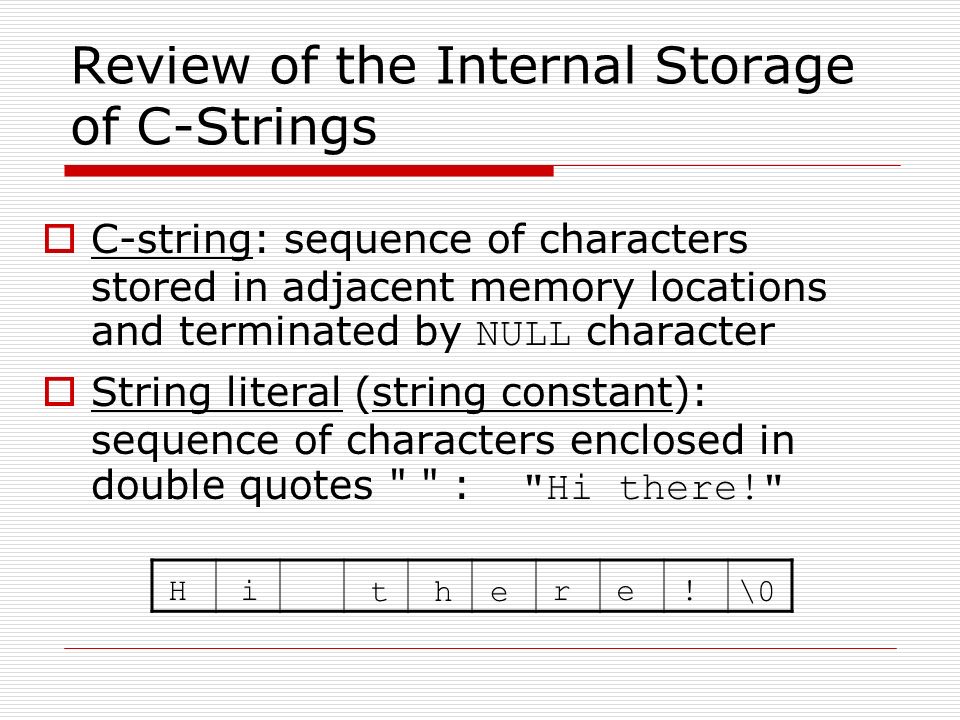 Review of the Internal Storage of C-Strings

C-string: sequence of characters stored in adjacent memory locations and terminated by NULL character

String literal (string constant): sequence of characters enclosed in double quotes " " : "Hi there!"

| H | i |  | t | h | e | r | e | ! | \0 |
|---|---|---|---|---|---|---|---|---|---|